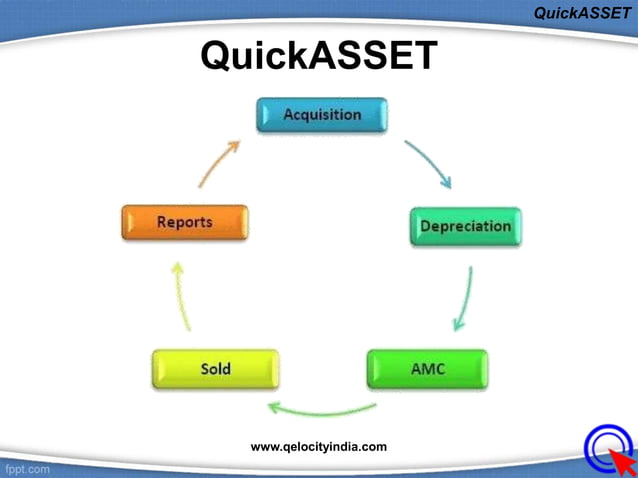 QuickASSET

QuickASSET

Acquisition

Depreciation

AMC

Sold

Reports

www.qelocityindia.com

fppt.com